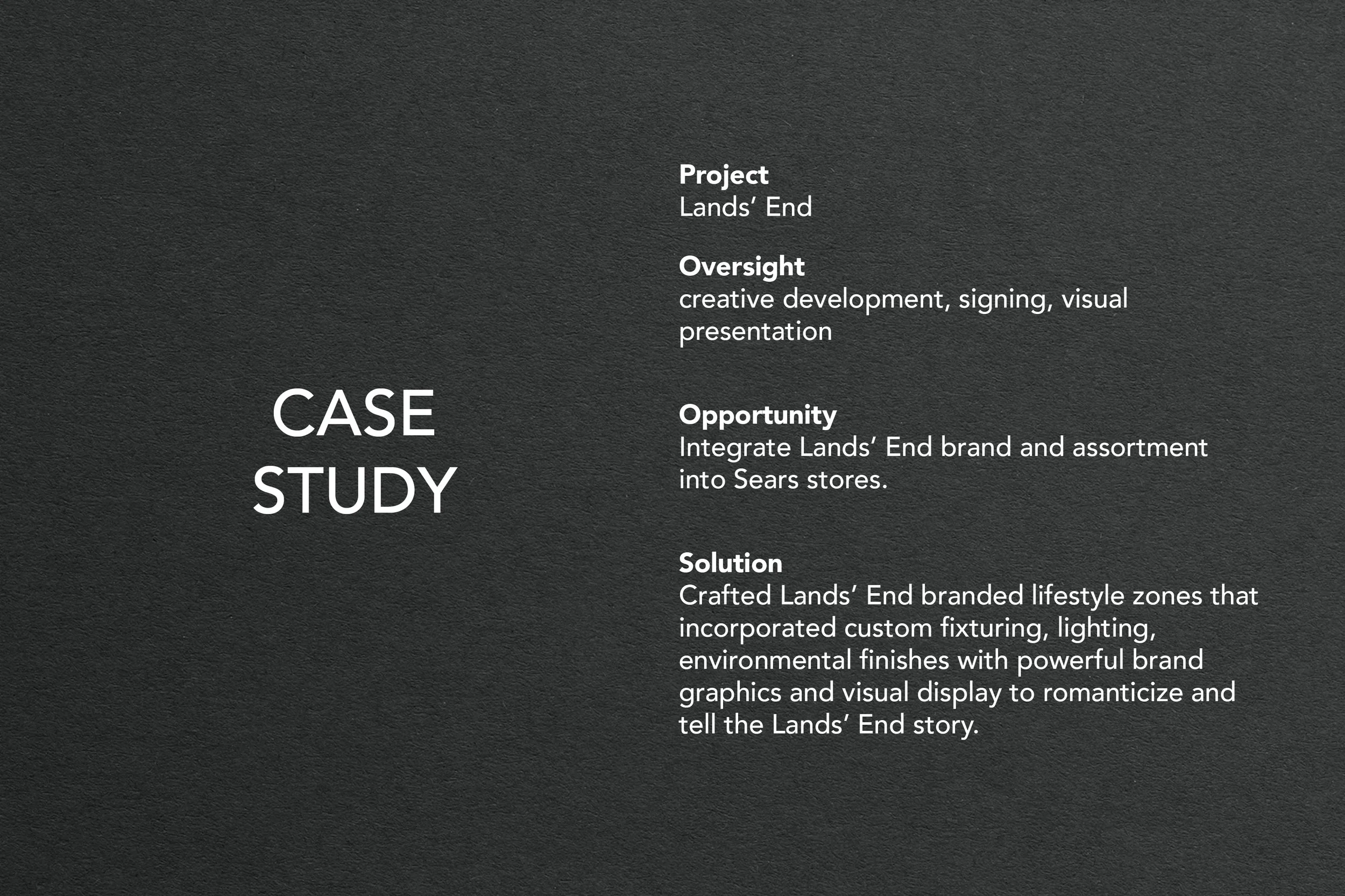 CASE STUDY

Project
Lands’ End

Oversight
creative development, signing, visual presentation

Opportunity
Integrate Lands’ End brand and assortment into Sears stores.

Solution
Crafted Lands’ End branded lifestyle zones that incorporated custom fixturing, lighting, environmental finishes with powerful brand graphics and visual display to romanticize and tell the Lands’ End story.